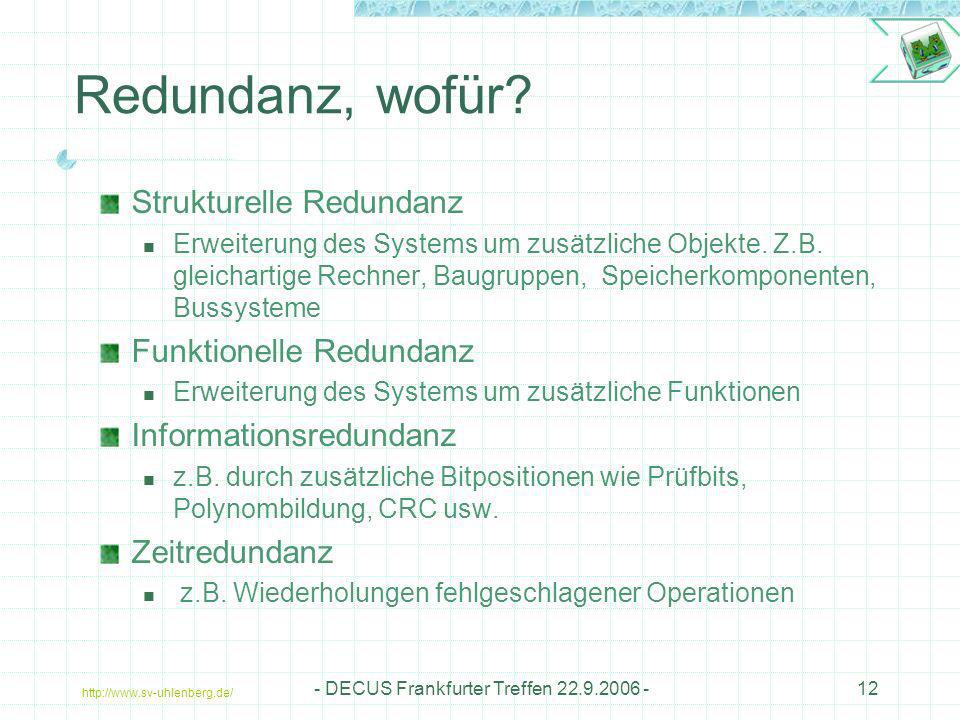 Redundanz, wofür?

Strukturelle Redundanz

Erweiterung des Systems um zusätzliche Objekte. Z.B. gleichartige Rechner, Baugruppen, Speicherkomponenten, Bussysteme

Funktionelle Redundanz

Erweiterung des Systems um zusätzliche Funktionen

Informationsredundanz

z.B. durch zusätzliche Bitpositionen wie Prüfbits, Polynombildung, CRC usw.

Zeitredundanz

z.B. Wiederholungen fehlgeschlagener Operationen

http://www.sv-uhlenberg.de/

- DECUS Frankfurter Treffen 22.9.2006 -

12